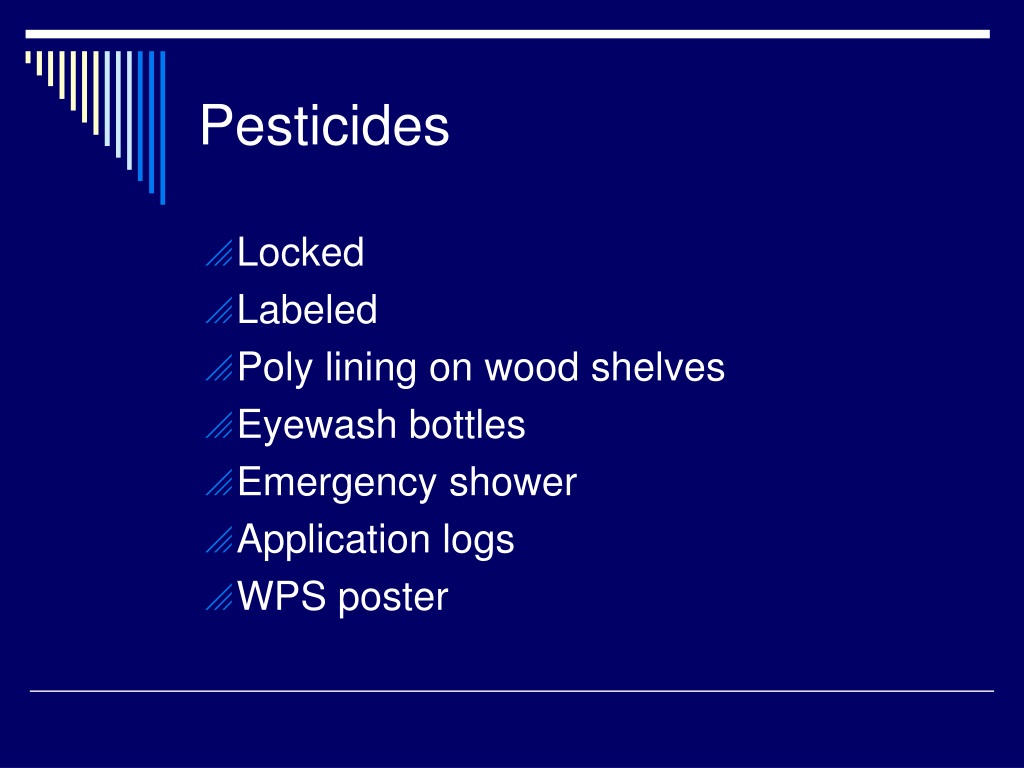 Pesticides

Locked
Labeled
Poly lining on wood shelves
Eyewash bottles
Emergency shower
Application logs
WPS poster